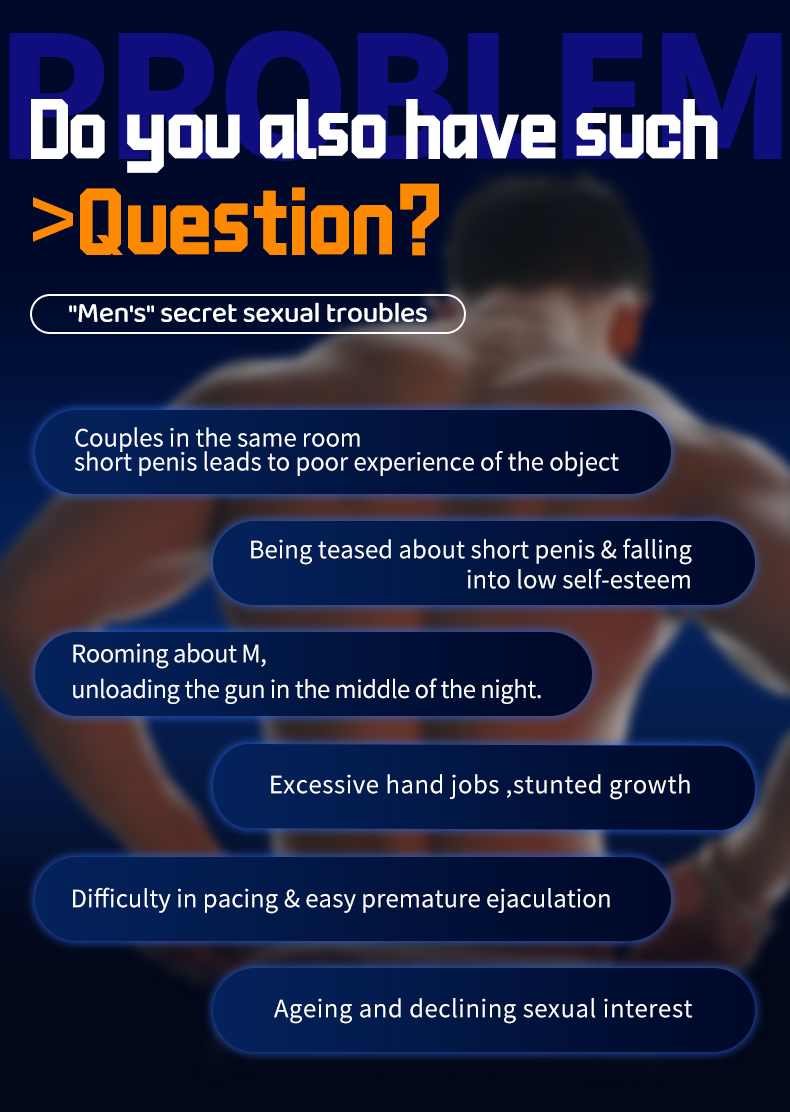 PROBLEM

Do you also have such

>Question?

"Men's" secret sexual troubles

Couples in the same room
short penis leads to poor experience of the object

Being teased about short penis & falling into low self-esteem

Rooming about M,
unloading the gun in the middle of the night.

Excessive hand jobs ,stunted growth

Difficulty in pacing & easy premature ejaculation

Ageing and declining sexual interest